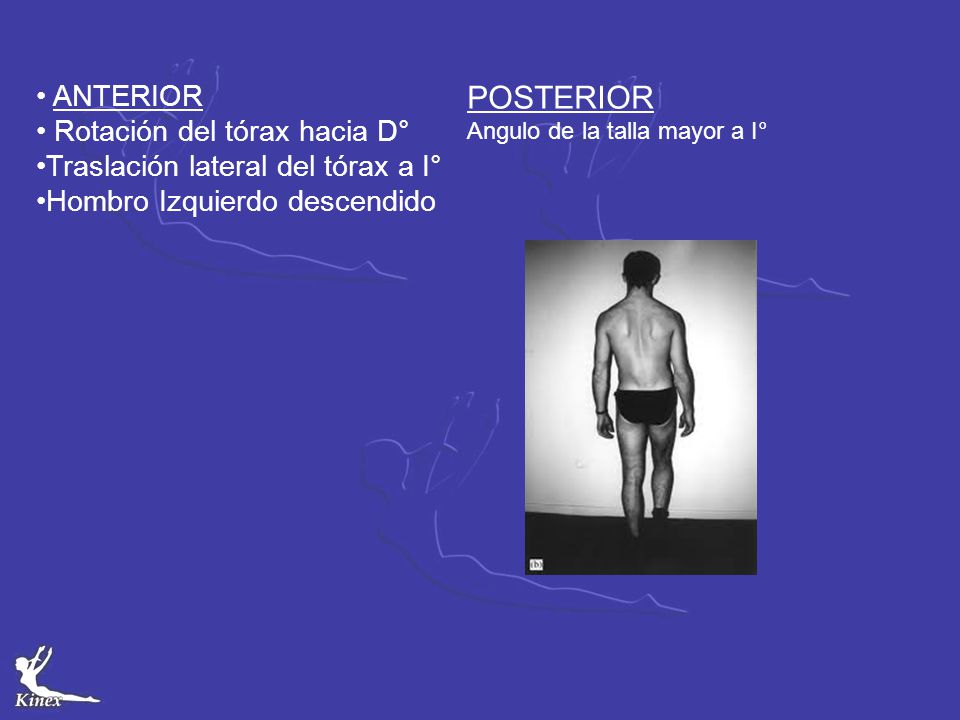 • ANTERIOR
• Rotación del tórax hacia D°
•Traslación lateral del tórax a I°
•Hombro Izquierdo descendido

POSTERIOR
Angulo de la talla mayor a I°

(b)

Kinex